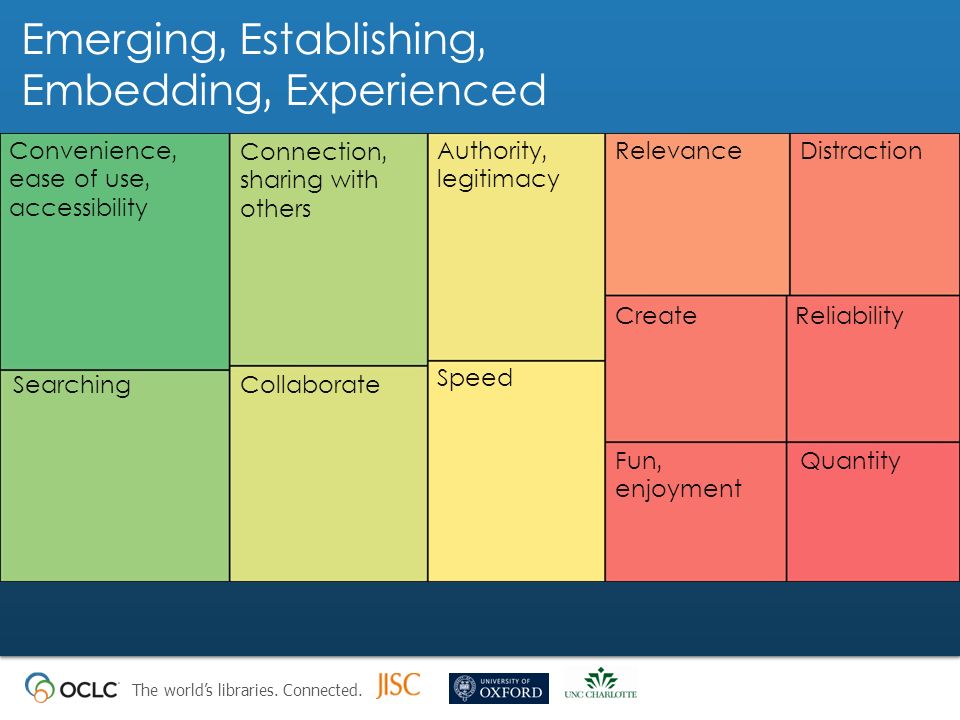 Emerging, Establishing, Embedding, Experienced

Convenience, ease of use, accessibility

Searching

Connection, sharing with others

Collaborate

Authority, legitimacy

Speed

Relevance

Distraction

Create

Reliability

Fun, enjoyment

Quantity

OCLC The world's libraries. Connected. JISC UNIVERSITY OF OXFORD UNC CHARLOTTE